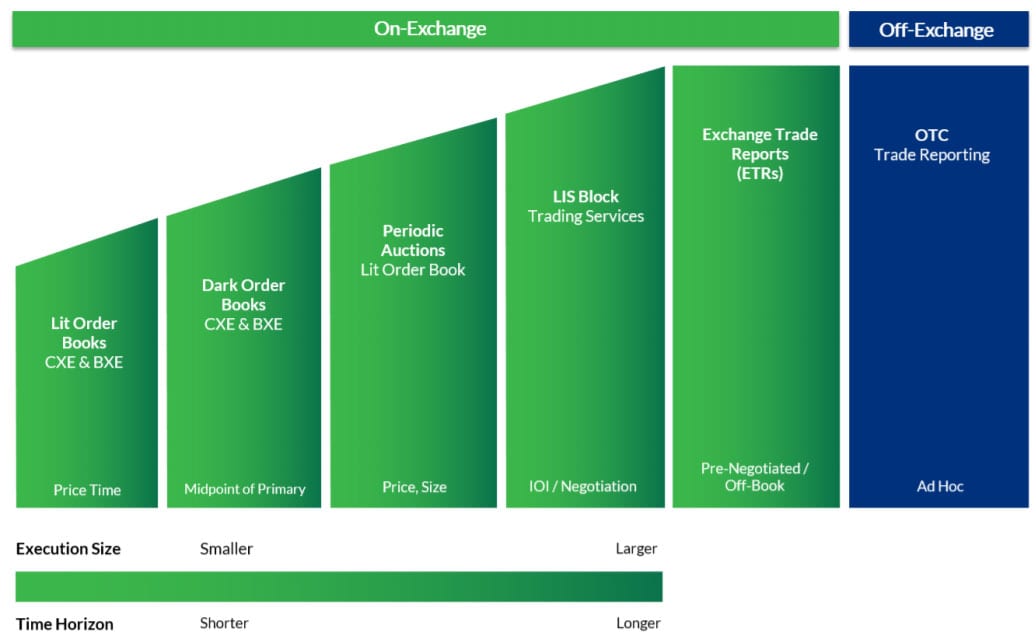 On-Exchange

Off-Exchange

Lit Order Books
CXE & BXE

Price Time

Dark Order Books
CXE & BXE

Midpoint of Primary

Periodic Auctions
Lit Order Book

Price, Size

LIS Block
Trading Services

IOI / Negotiation

Exchange Trade Reports (ETRs)

Pre-Negotiated / Off-Book

OTC
Trade Reporting

Ad Hoc

Execution Size Smaller Larger

Time Horizon Shorter Longer